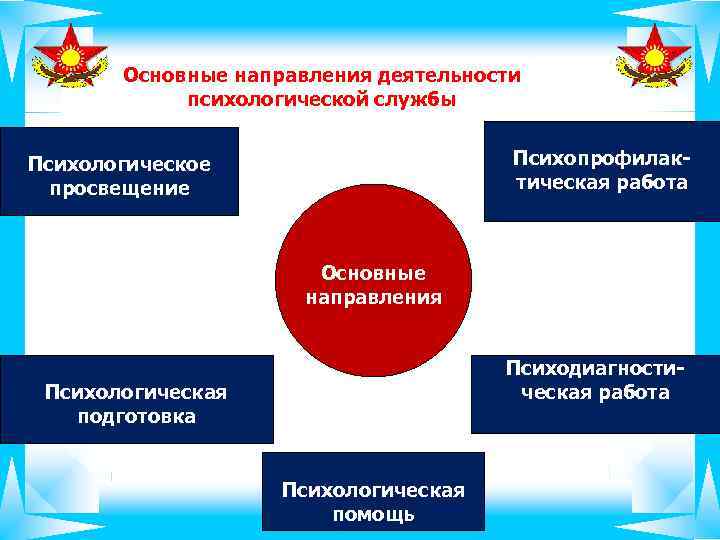 Основные направления деятельности психологической службы

Психологическое просвещение

Психопрофилактическая работа

Основные направления

Психологическая подготовка

Психодиагностическая работа

Психологическая помощь